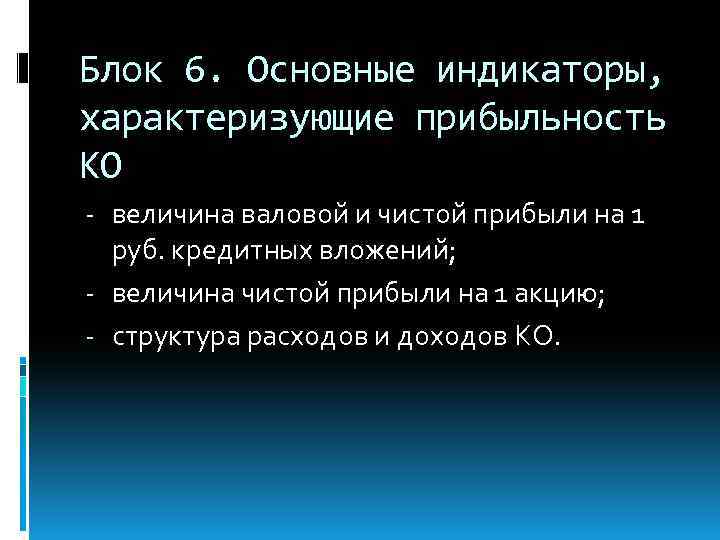 Блок 6. Основные индикаторы, характеризующие прибыльность КО

- величина валовой и чистой прибыли на 1 руб. кредитных вложений;
- величина чистой прибыли на 1 акцию;
- структура расходов и доходов КО.